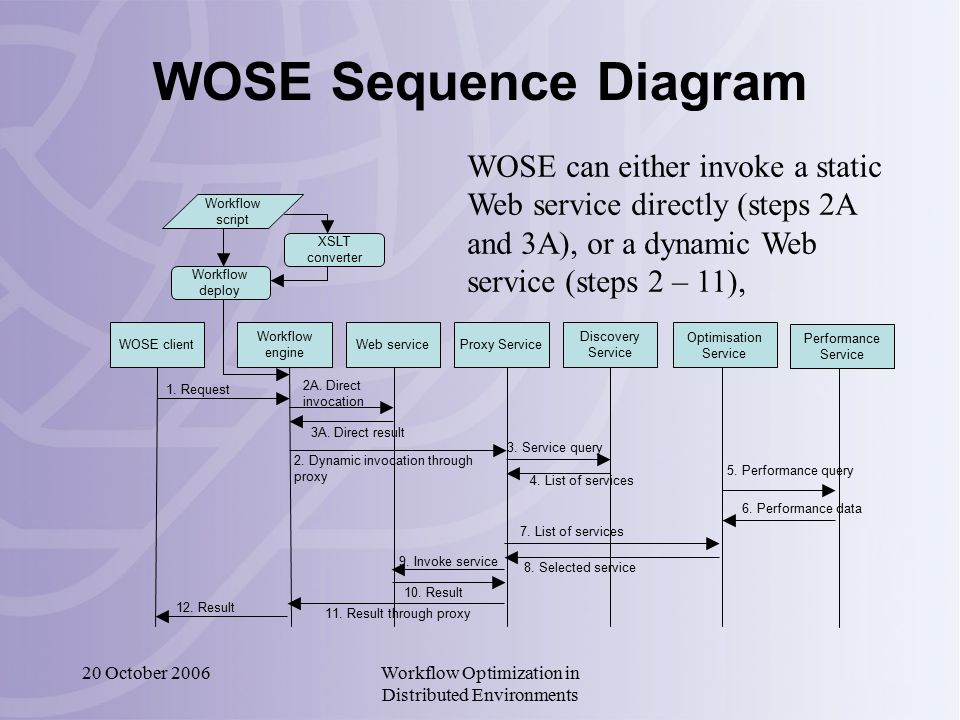 WOSE Sequence Diagram

WOSE can either invoke a static Web service directly (steps 2A and 3A), or a dynamic Web service (steps 2 – 11),

Workflow script

XSLT converter

Workflow deploy

WOSE client

Workflow engine

Web service

Proxy Service

Discovery Service

Optimisation Service

Performance Service

1. Request

2A. Direct invocation

3A. Direct result

2. Dynamic invocation through proxy

3. Service query

4. List of services

5. Performance query

6. Performance data

7. List of services

8. Selected service

9. Invoke service

10. Result

11. Result through proxy

12. Result

20 October 2006

Workflow Optimization in Distributed Environments